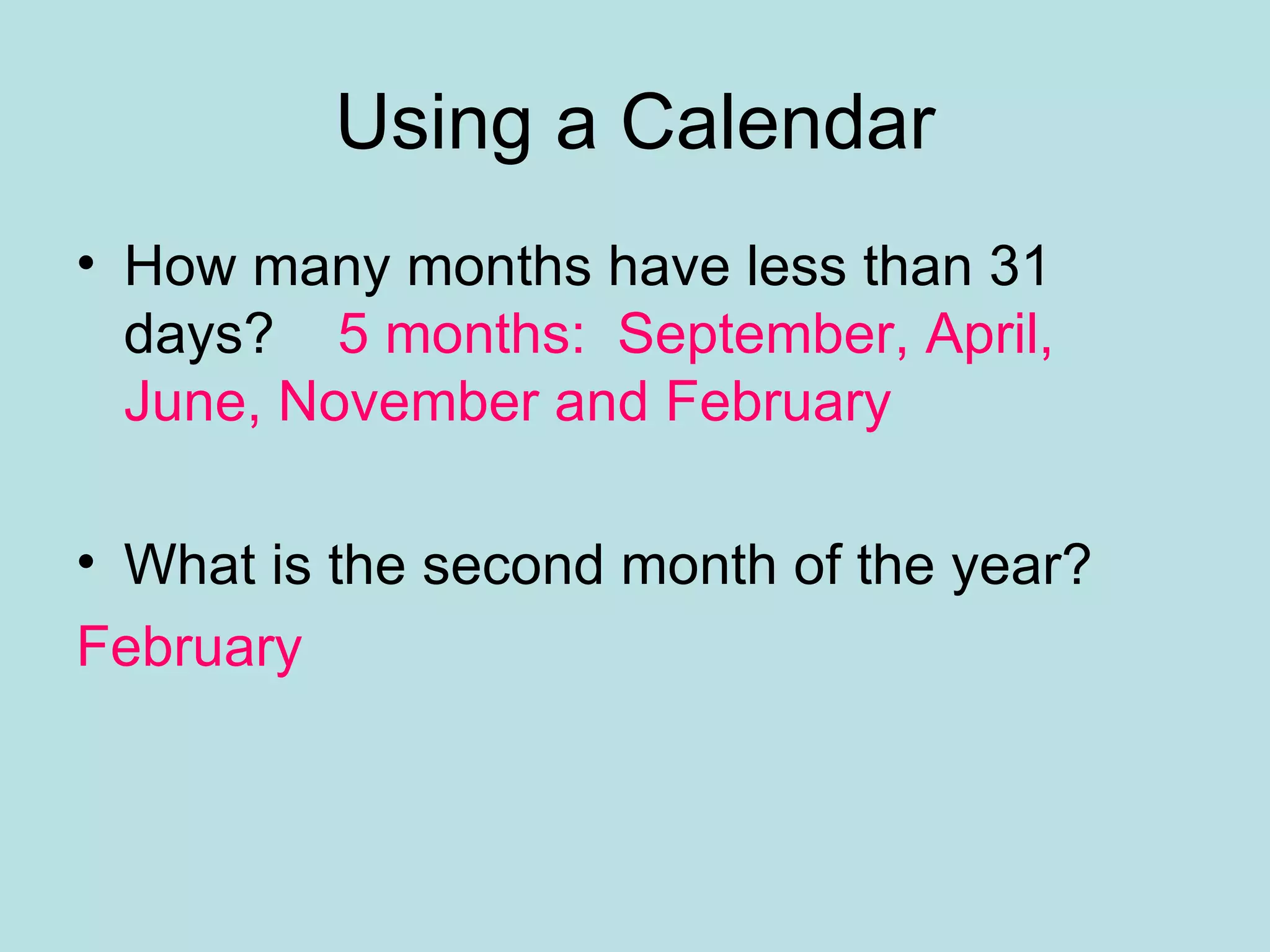 Using a Calendar

• How many months have less than 31 days? 5 months: September, April, June, November and February

• What is the second month of the year?

February